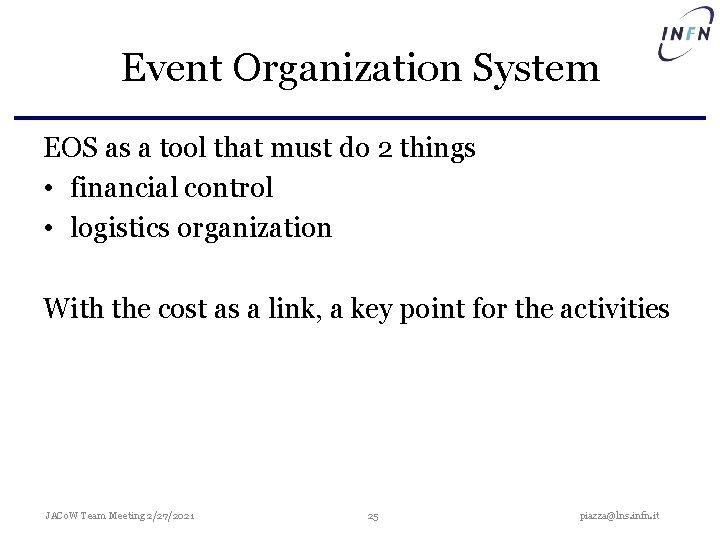 INFN

Event Organization System

EOS as a tool that must do 2 things
• financial control
• logistics organization

With the cost as a link, a key point for the activities

JACoW Team Meeting 2/27/2021 25 piazza@lns.infn.it